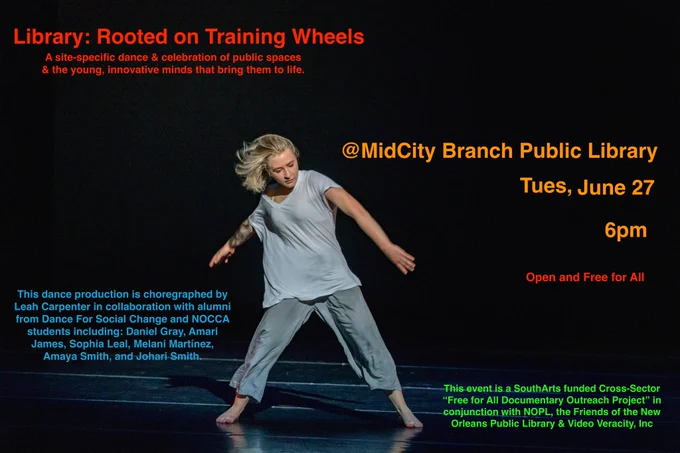 Library: Rooted on Training Wheels

A site-specific dance & celebration of public spaces & the young, innovative minds that bring them to life.

@MidCity Branch Public Library

Tues, June 27

6pm

Open and Free for All

This dance production is choregraphed by Leah Carpenter in collaboration with alumni from Dance For Social Change and NOCCA students including: Daniel Gray, Amari James, Sophia Leal, Melani Martinez, Amaya Smith, and Johari Smith.

This event is a SouthArts funded Cross-Sector "Free for All Documentary Outreach Project" in conjunction with NOPL, the Friends of the New Orleans Public Library & Video Veracity, Inc